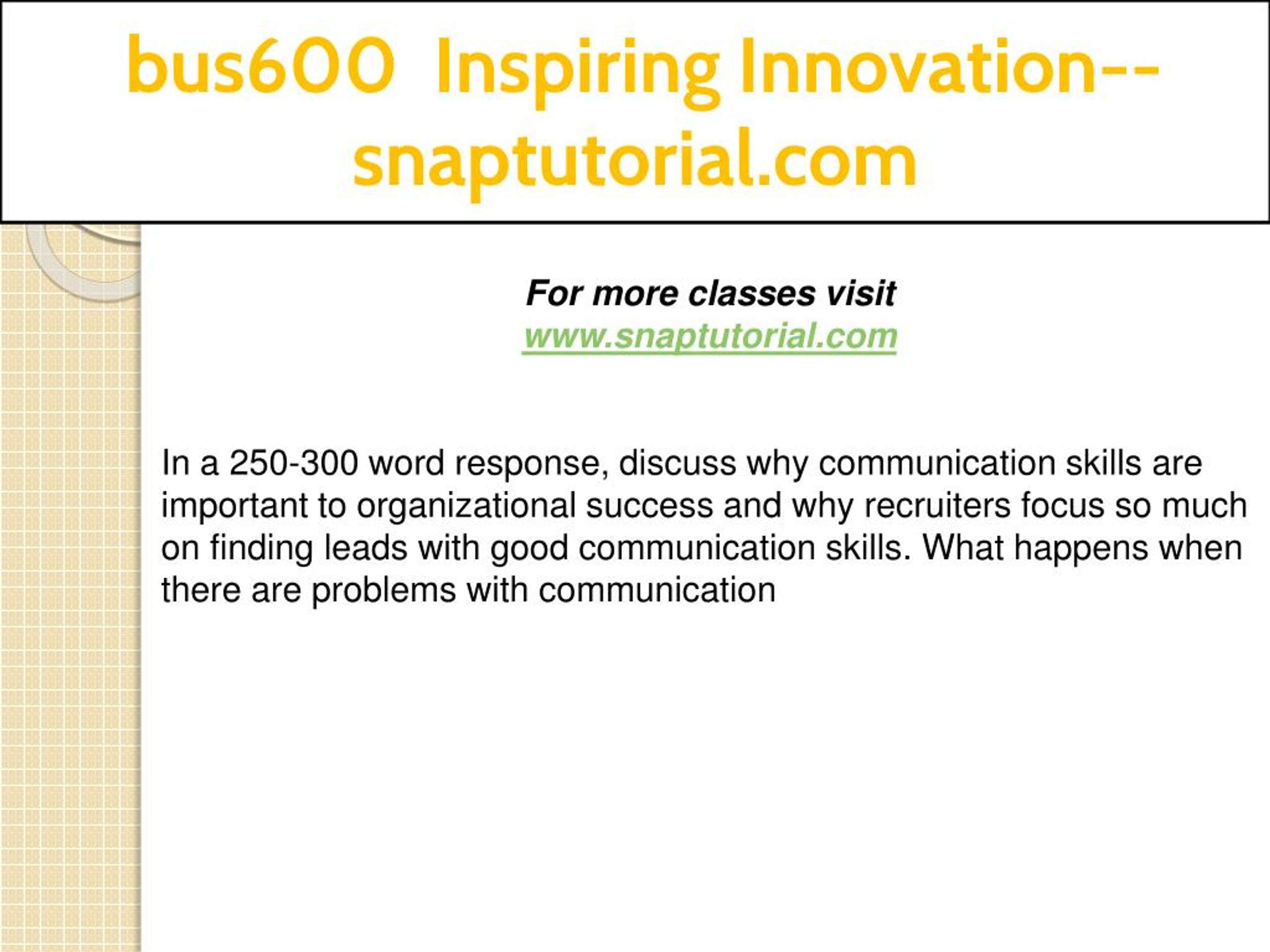 bus600 Inspiring Innovation--snaptutorial.com

For more classes visit
www.snaptutorial.com

In a 250-300 word response, discuss why communication skills are important to organizational success and why recruiters focus so much on finding leads with good communication skills. What happens when there are problems with communication